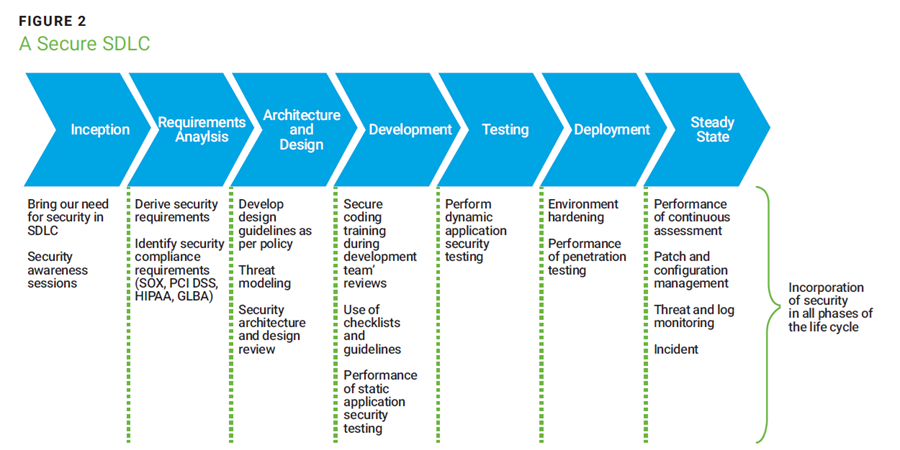 FIGURE 2
A Secure SDLC

Inception

Requirements Anaylsis

Architecture and Design

Development

Testing

Deployment

Steady State

Bring our need for security in SDLC

Security awareness sessions

Derive security requirements

Identify security compliance requirements (SOX, PCI DSS, HIPAA, GLBA)

Develop design guidelines as per policy

Threat modeling

Security architecture and design review

Secure coding training during development team' reviews

Use of checklists and guidelines

Performance of static application security testing

Perform dynamic application security testing

Environment hardening

Performance of penetration testing

Performance of continuous assessment

Patch and configuration management

Threat and log monitoring

Incident

Incorporation of security in all phases of the life cycle